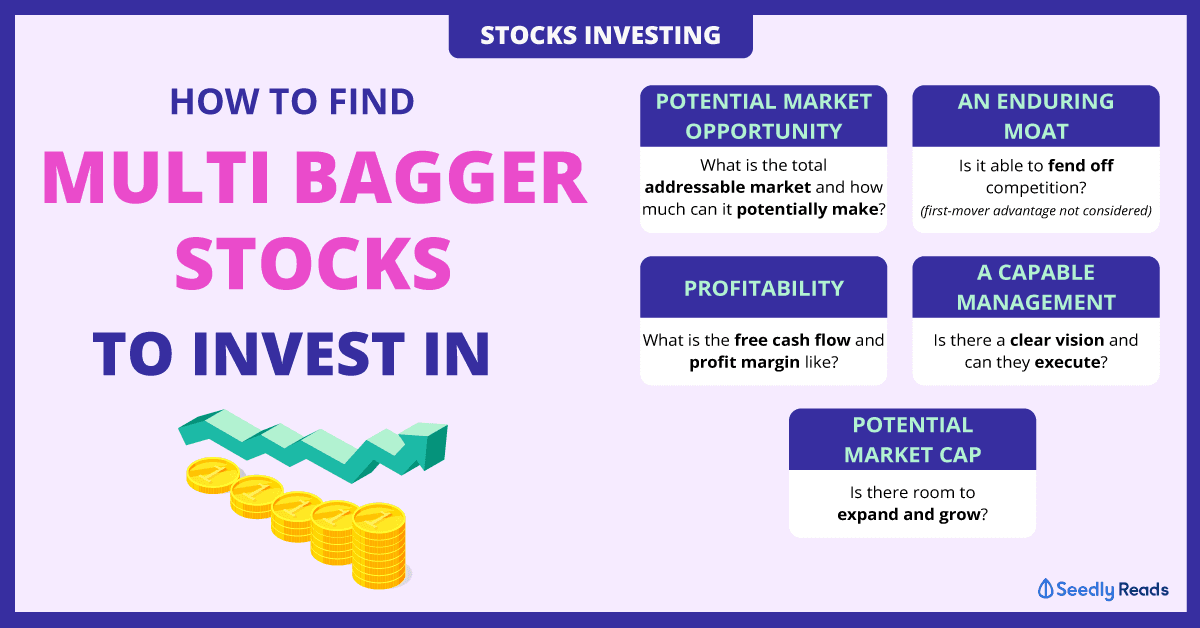 STOCKS INVESTING

HOW TO FIND
MULTI BAGGER STOCKS
TO INVEST IN

POTENTIAL MARKET OPPORTUNITY
What is the total addressable market and how much can it potentially make?

AN ENDURING MOAT
Is it able to fend off competition?
(first-mover advantage not considered)

PROFITABILITY
What is the free cash flow and profit margin like?

A CAPABLE MANAGEMENT
Is there a clear vision and can they execute?

POTENTIAL MARKET CAP
Is there room to expand and grow?

Seedly Reads